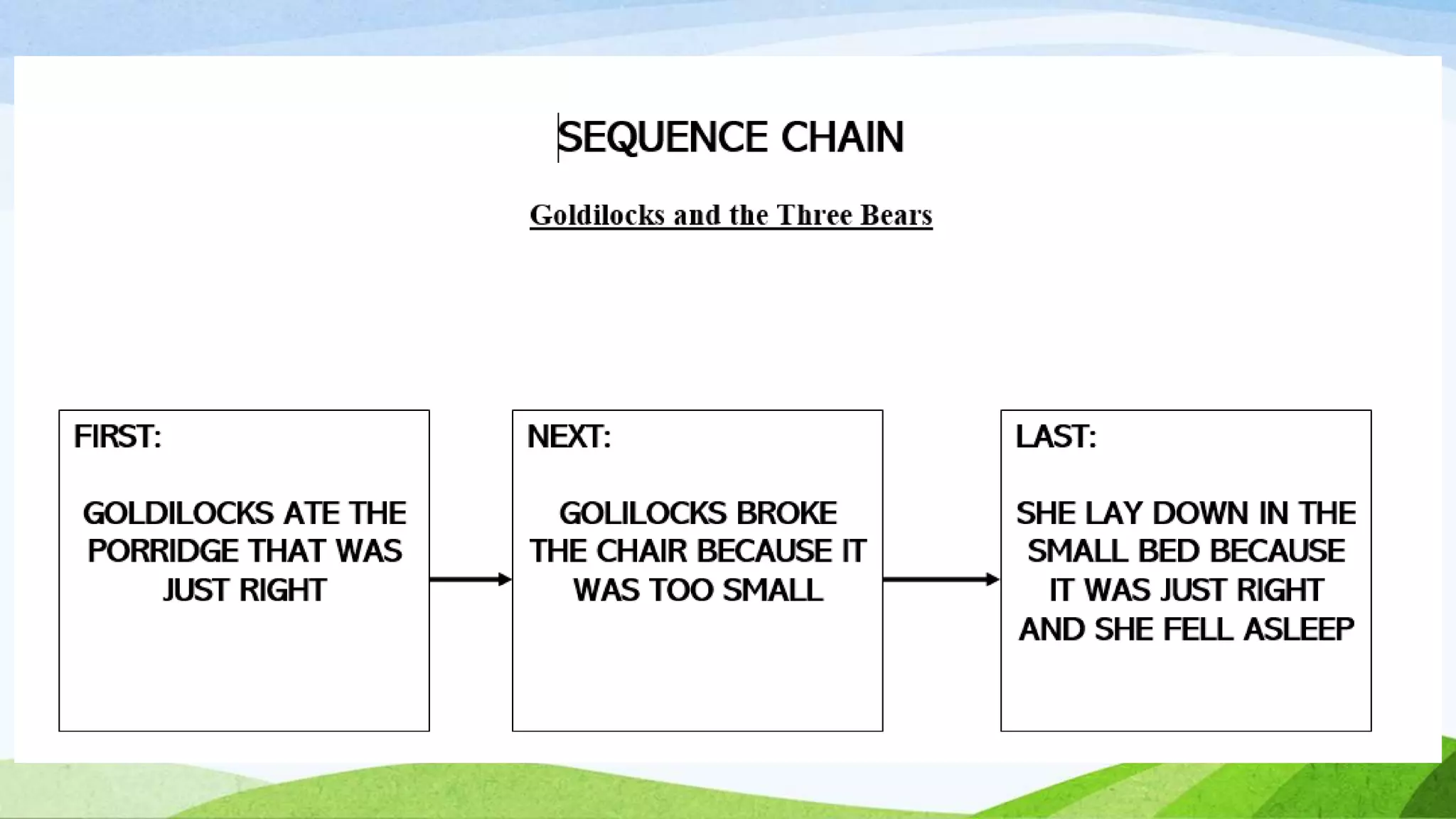 SEQUENCE CHAIN

Goldilocks and the Three Bears

FIRST:

GOLDILOCKS ATE THE PORRIDGE THAT WAS JUST RIGHT

NEXT:

GOLILOCKS BROKE THE CHAIR BECAUSE IT WAS TOO SMALL

LAST:

SHE LAY DOWN IN THE SMALL BED BECAUSE IT WAS JUST RIGHT AND SHE FELL ASLEEP